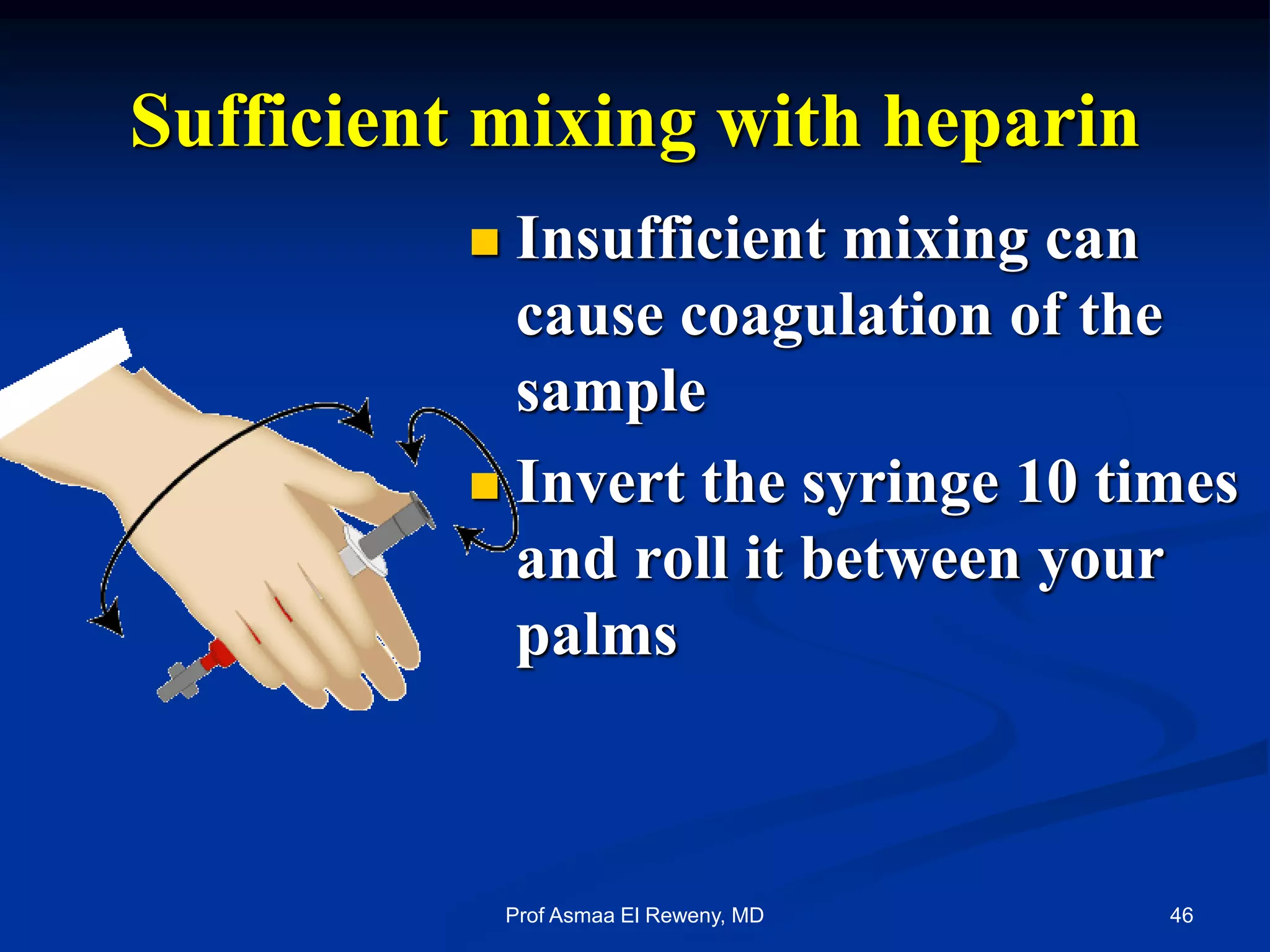 Sufficient mixing with heparin

• Insufficient mixing can cause coagulation of the sample

• Invert the syringe 10 times and roll it between your palms

Prof Asmaa El Reweny, MD

46